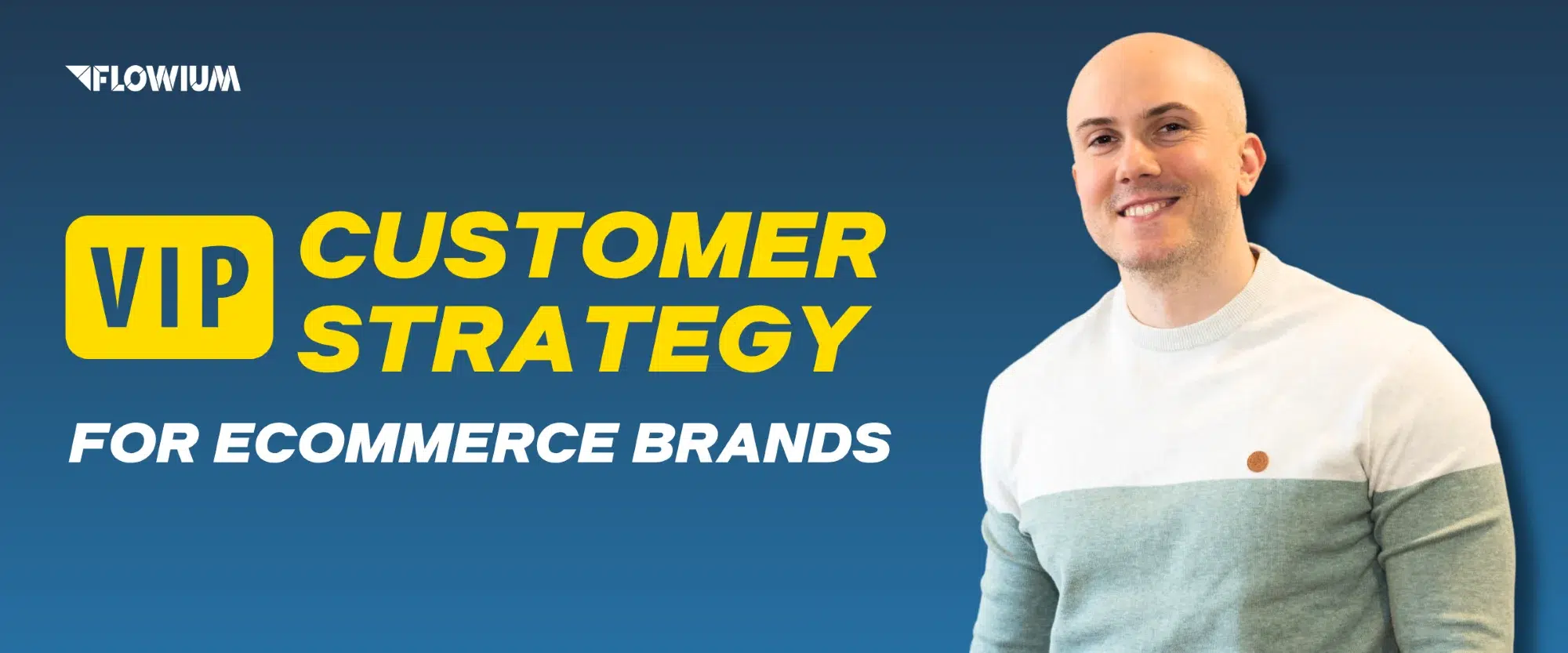 FLOWIUM

VIP CUSTOMER STRATEGY

FOR ECOMMERCE BRANDS